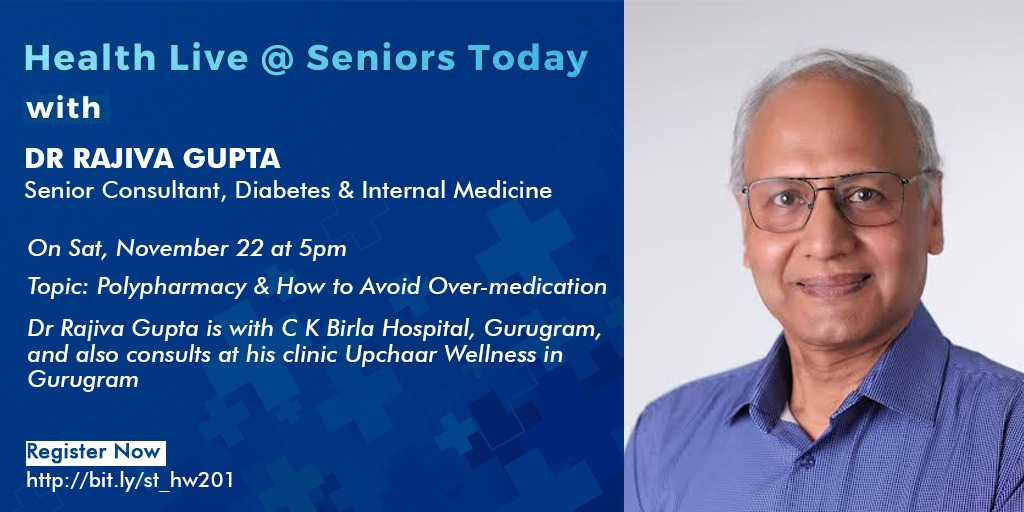 Health Live @ Seniors Today
with
DR RAJIVA GUPTA
Senior Consultant, Diabetes & Internal Medicine

On Sat, November 22 at 5pm

Topic: Polypharmacy & How to Avoid Over-medication

Dr Rajiva Gupta is with C K Birla Hospital, Gurugram, and also consults at his clinic Upchaar Wellness in Gurugram

Register Now
http://bit.ly/st_hw201